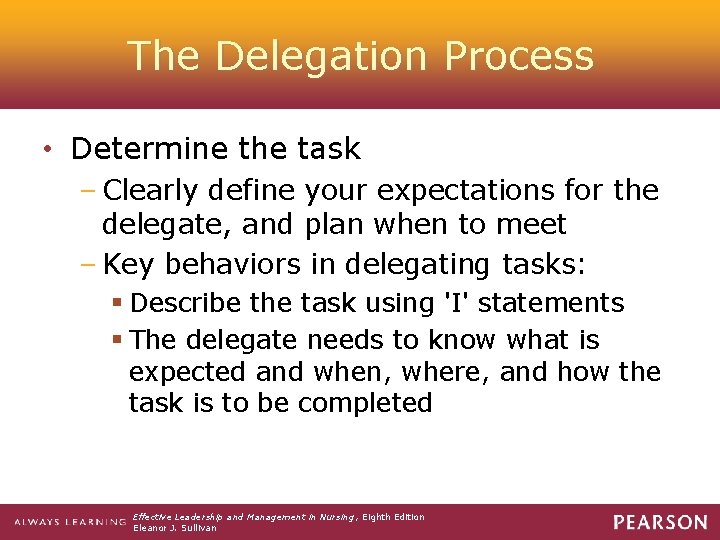 The Delegation Process

• Determine the task
– Clearly define your expectations for the delegate, and plan when to meet
– Key behaviors in delegating tasks:
▪ Describe the task using 'I' statements
▪ The delegate needs to know what is expected and when, where, and how the task is to be completed

ALWAYS LEARNING Effective Leadership and Management in Nursing, Eighth Edition
Eleanor J. Sullivan

PEARSON